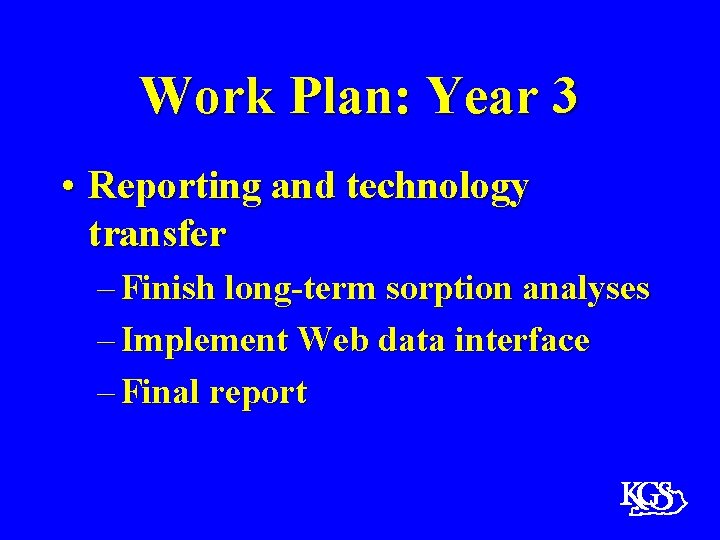 Work Plan: Year 3

• Reporting and technology transfer
– Finish long-term sorption analyses
– Implement Web data interface
– Final report

KGS